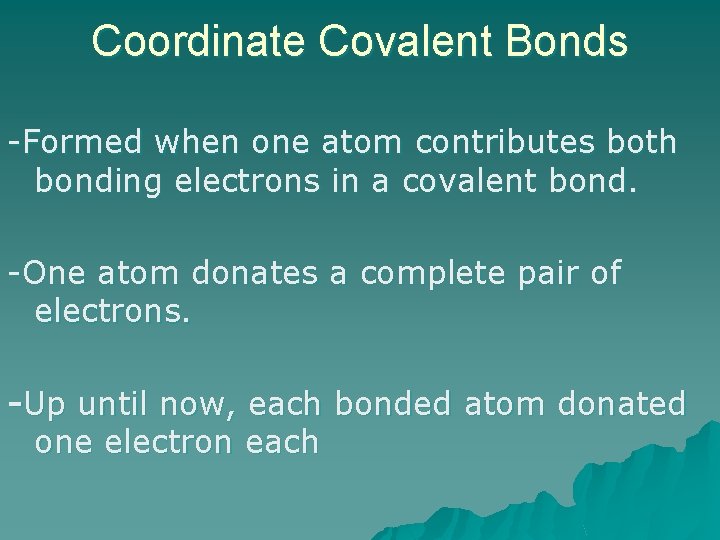 Coordinate Covalent Bonds

-Formed when one atom contributes both bonding electrons in a covalent bond.

-One atom donates a complete pair of electrons.

-Up until now, each bonded atom donated one electron each